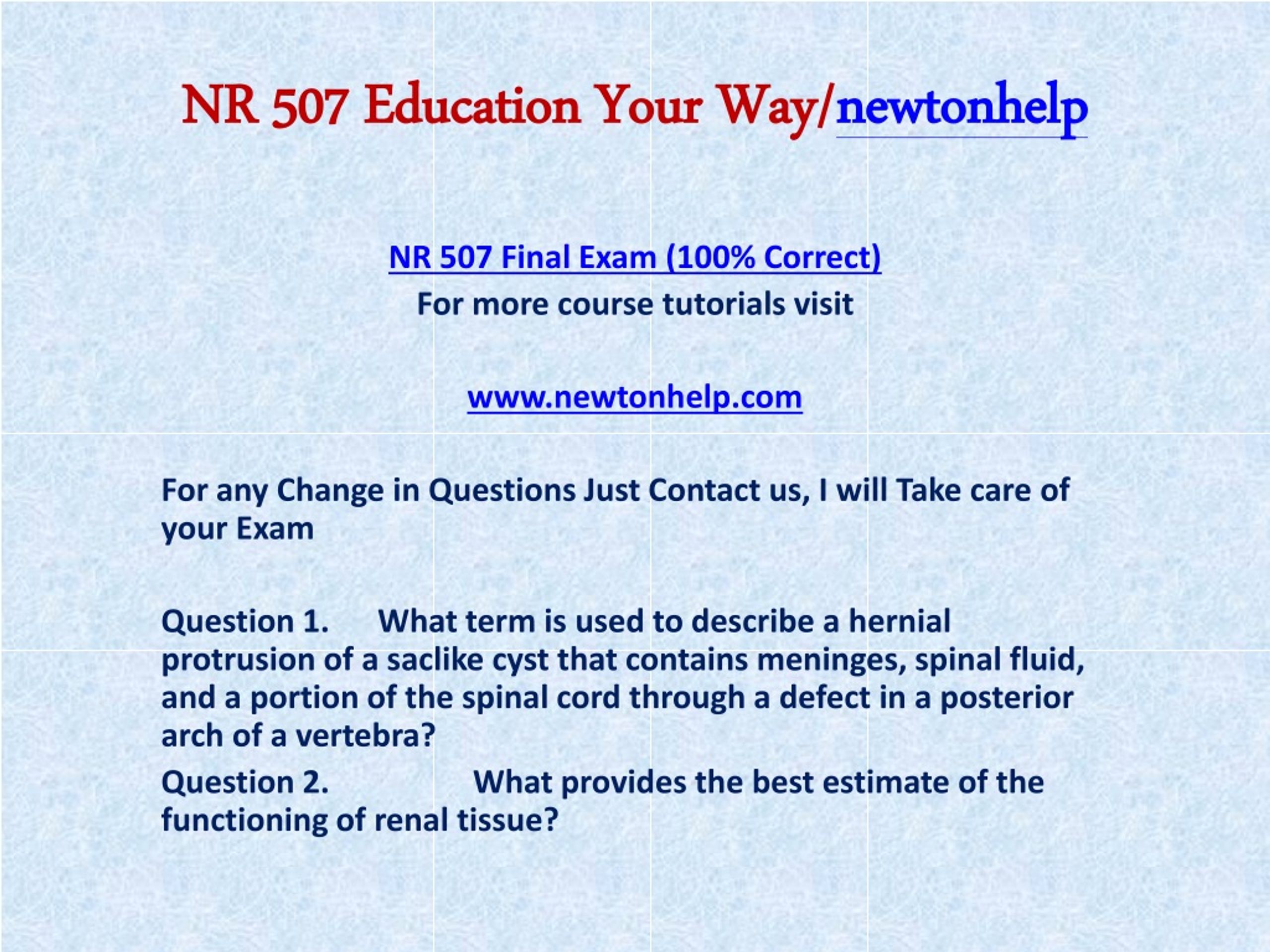 NR 507 Education Your Way/newtonhelp

NR 507 Final Exam (100% Correct)
For more course tutorials visit

www.newtonhelp.com

For any Change in Questions Just Contact us, I will Take care of your Exam

Question 1. What term is used to describe a hernial protrusion of a saclike cyst that contains meninges, spinal fluid, and a portion of the spinal cord through a defect in a posterior arch of a vertebra?

Question 2. What provides the best estimate of the functioning of renal tissue?